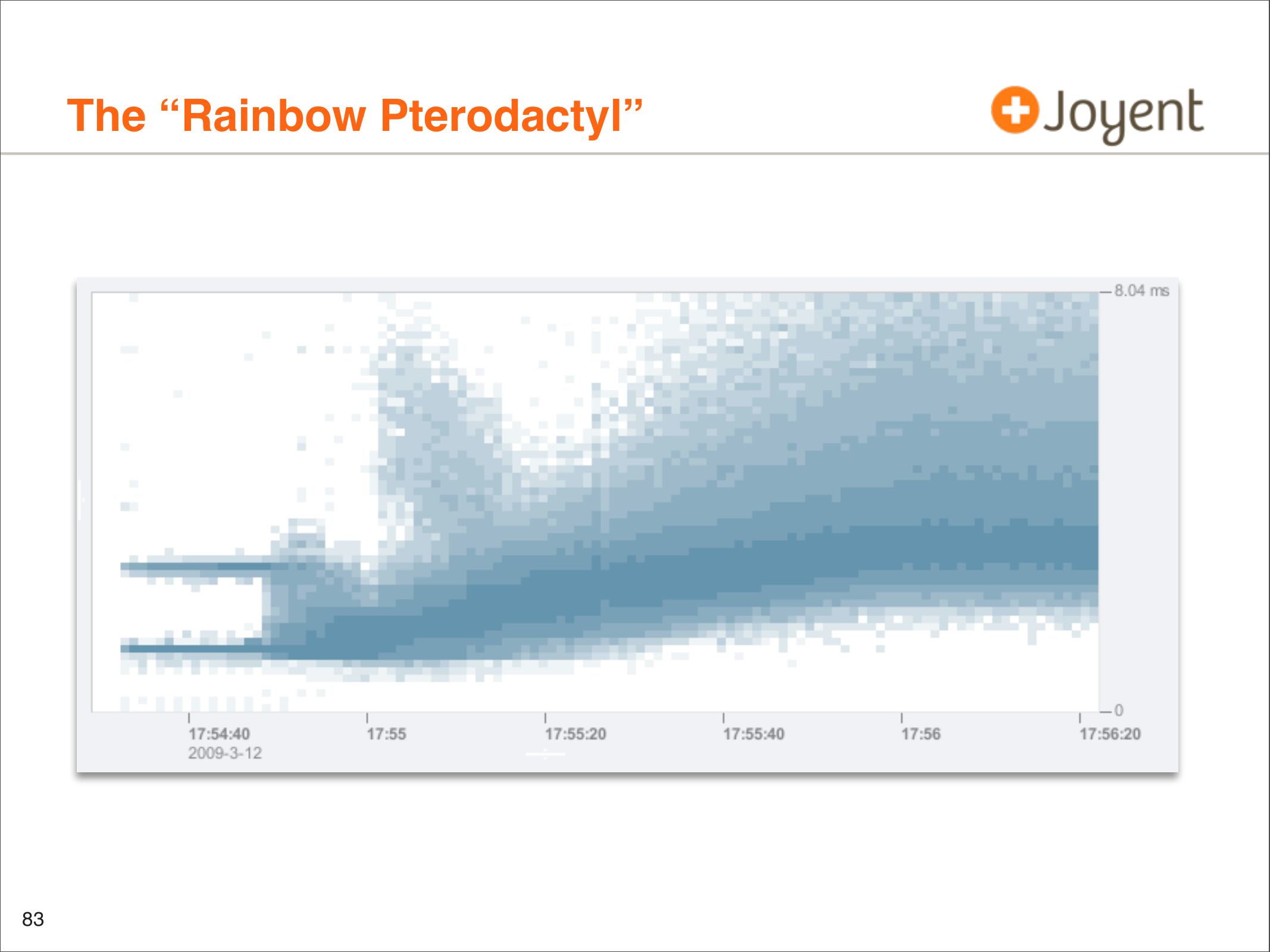 The “Rainbow Pterodactyl”

Joyent

8.04 ms

0

17:54:40
2009-3-12

17:55

17:55:20

17:55:40

17:56

17:56:20

83